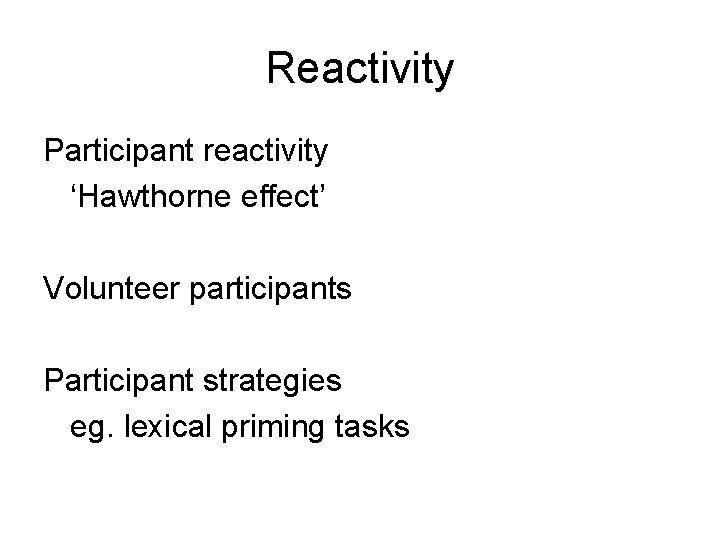 Reactivity

Participant reactivity
‘Hawthorne effect’

Volunteer participants

Participant strategies
eg. lexical priming tasks